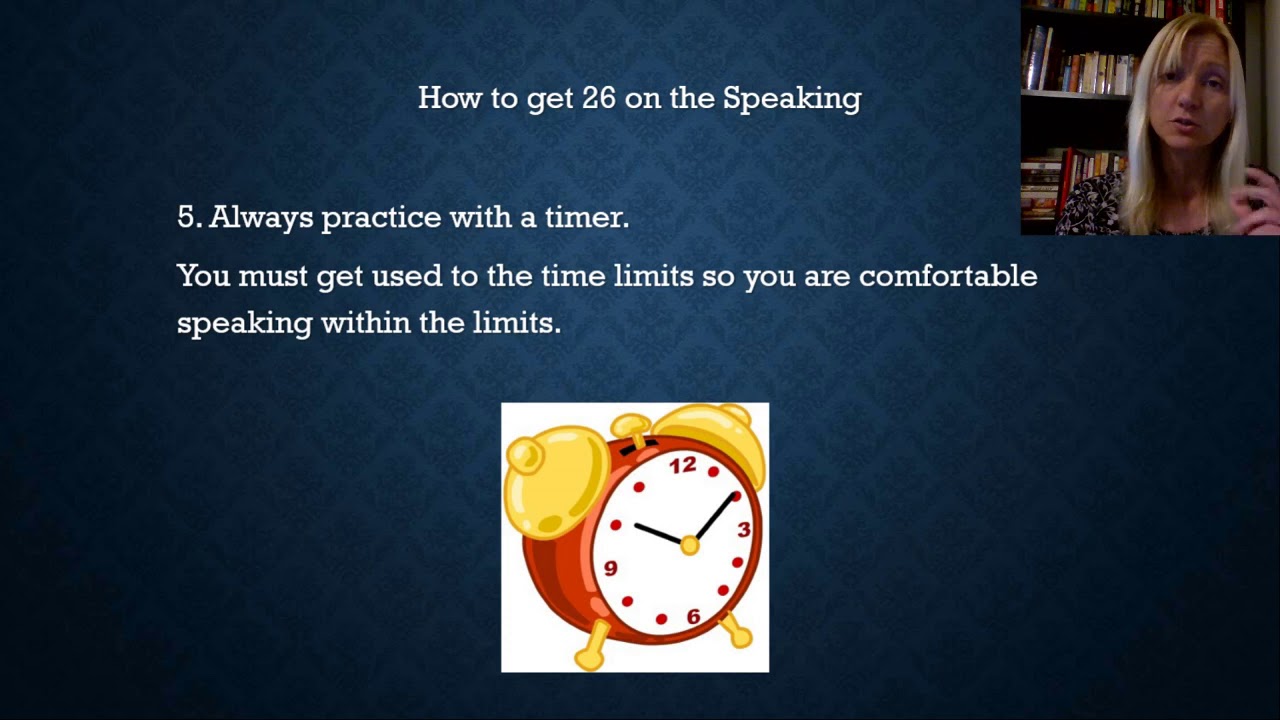 How to get 26 on the Speaking

5. Always practice with a timer.

You must get used to the time limits so you are comfortable speaking within the limits.

12
3
6
9